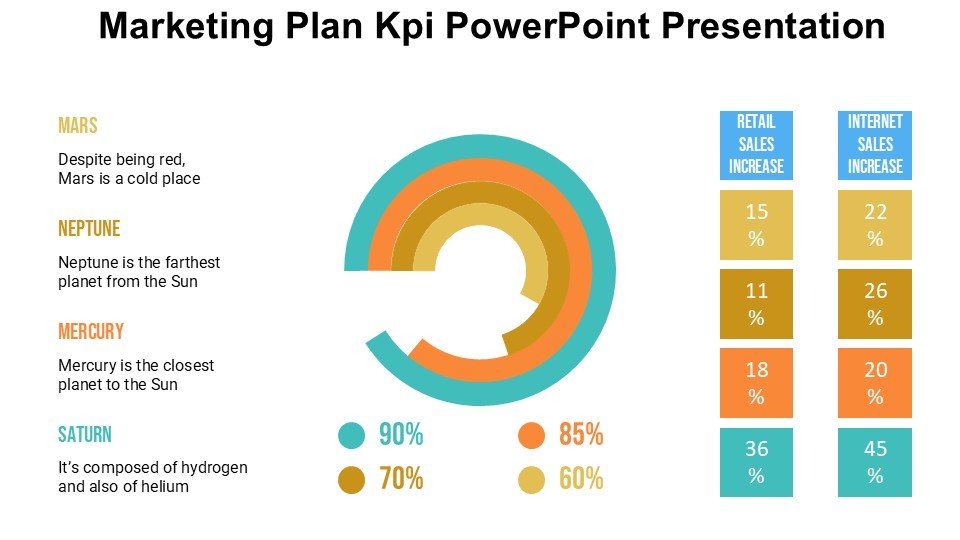 Marketing Plan Kpi PowerPoint Presentation

MARS

Despite being red, Mars is a cold place

NEPTUNE

Neptune is the farthest planet from the Sun

MERCURY

Mercury is the closest planet to the Sun

SATURN

It's composed of hydrogen and also of helium

90%

85%

70%

60%

| RETAIL SALES INCREASE | INTERNET SALES INCREASE |
|---|---|
| 15 % | 22 % |
| 11 % | 26 % |
| 18 % | 20 % |
| 36 % | 45 % |